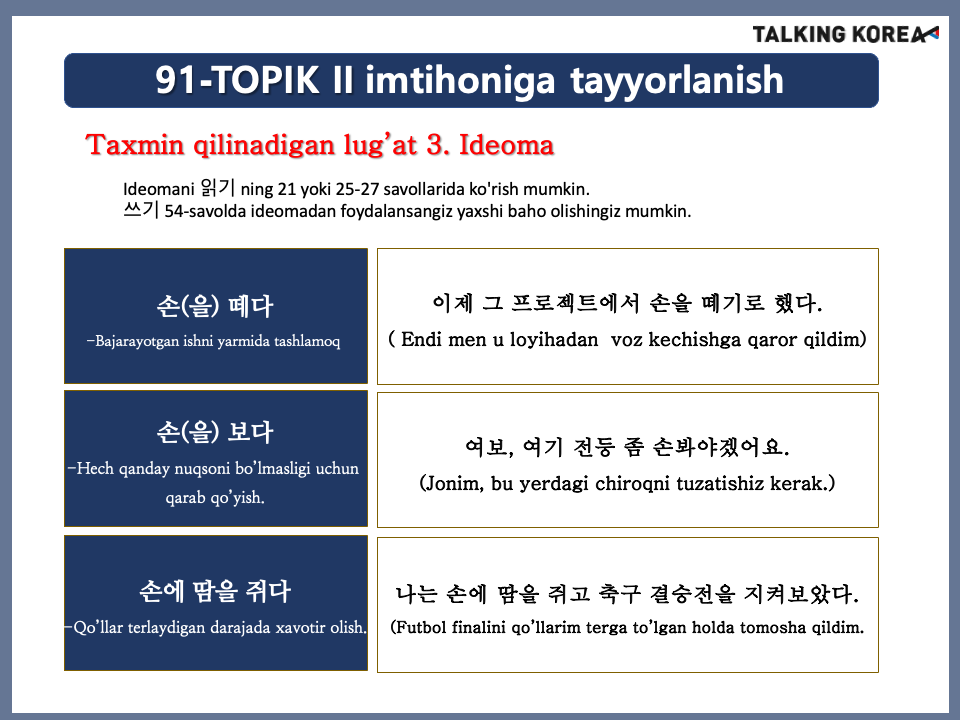 TALKING KOREA

91-TOPIK II imtihoniga tayyorlanish

Taxmin qilinadigan lug'at 3. Ideoma

Ideomani 읽기 ning 21 yoki 25-27 savollarida ko'rish mumkin.
쓰기 54-savolda ideomadan foydalansangiz yaxshi baho olishingiz mumkin.

손(을) 떼다
-Bajarayotgan ishni yarmida tashlamoq

이제 그 프로젝트에서 손을 떼기로 했다.
( Endi men u loyihadan voz kechishga qaror qildim)

손(을) 보다
-Hech qanday nuqsoni bo'lmasligi uchun qarab qo'yish.

여보, 여기 전등 좀 손봐야겠어요.
(Jonim, bu yerdagi chiroqni tuzatishiz kerak.)

손에 땀을 쥐다
-Qo'llar terlaydigan darajada xavotir olish.

나는 손에 땀을 쥐고 축구 결승전을 지켜보았다.
(Futbol finalini qo'llarim terga to'lgan holda tomosha qildim.